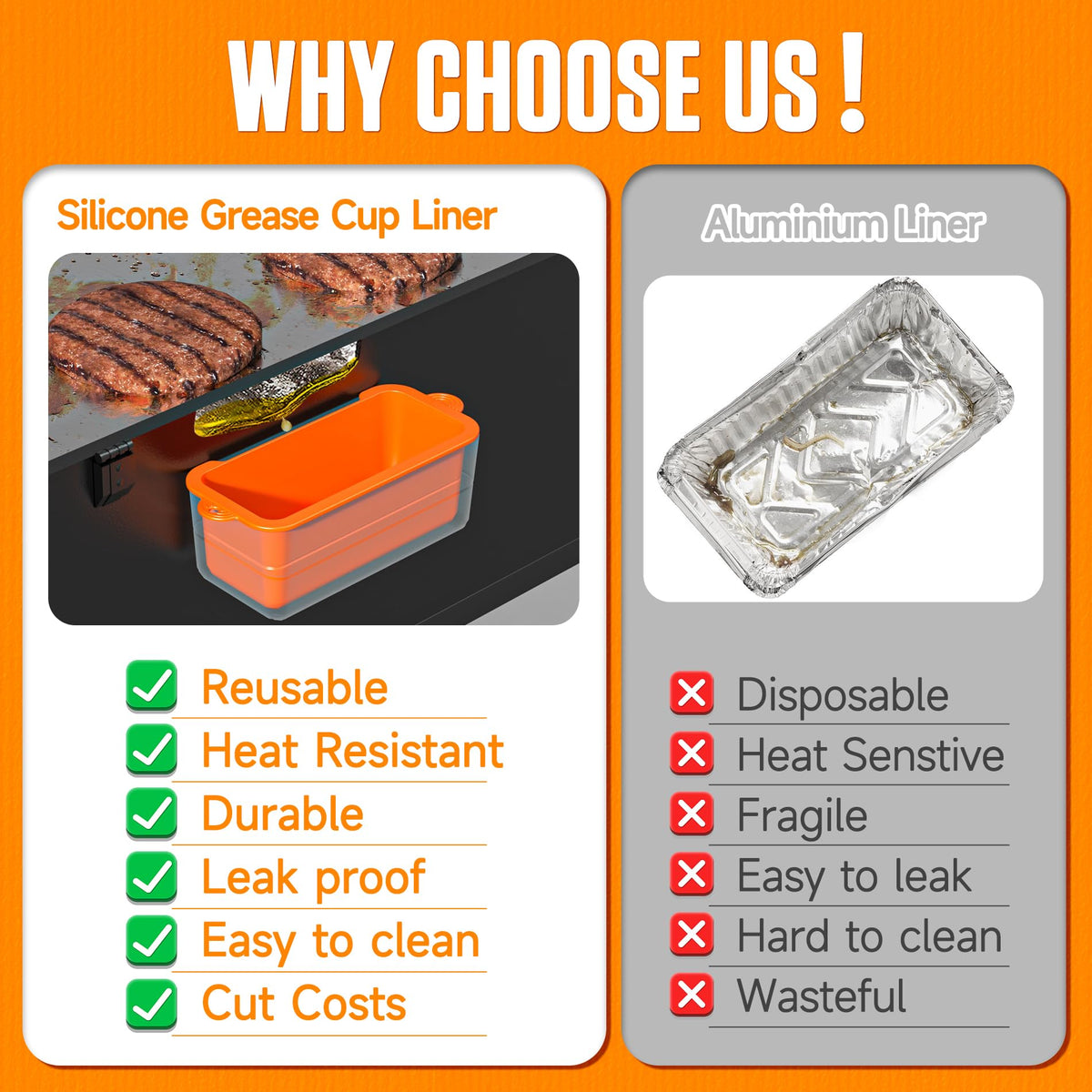 WHY CHOOSE US !

Silicone Grease Cup Liner

Reusable
Heat Resistant
Durable
Leak proof
Easy to clean
Cut Costs

Aluminium Liner

Disposable
Heat Senstive
Fragile
Easy to leak
Hard to clean
Wasteful